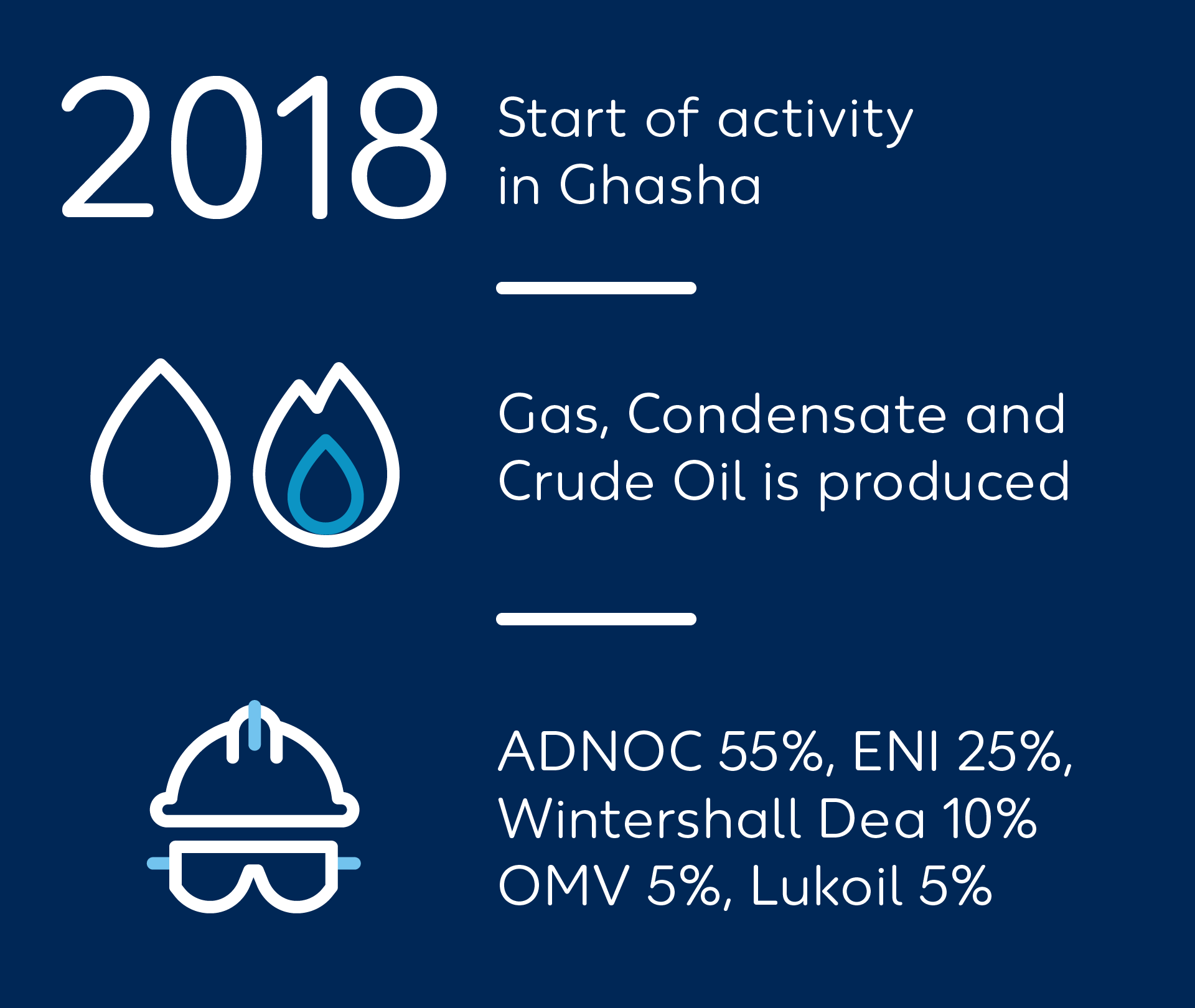 2018

Start of activity in Ghasha

Gas, Condensate and Crude Oil is produced

ADNOC 55%, ENI 25%, Wintershall Dea 10% OMV 5%, Lukoil 5%